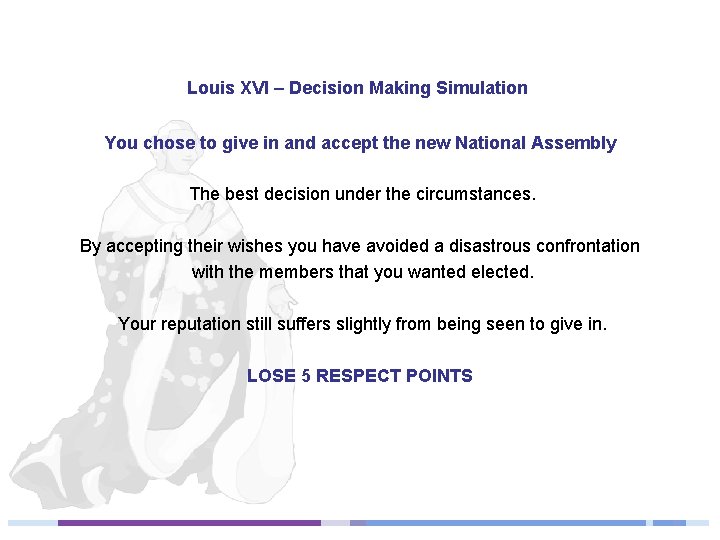 Louis XVI – Decision Making Simulation

You chose to give in and accept the new National Assembly

The best decision under the circumstances.

By accepting their wishes you have avoided a disastrous confrontation with the members that you wanted elected.

Your reputation still suffers slightly from being seen to give in.

LOSE 5 RESPECT POINTS